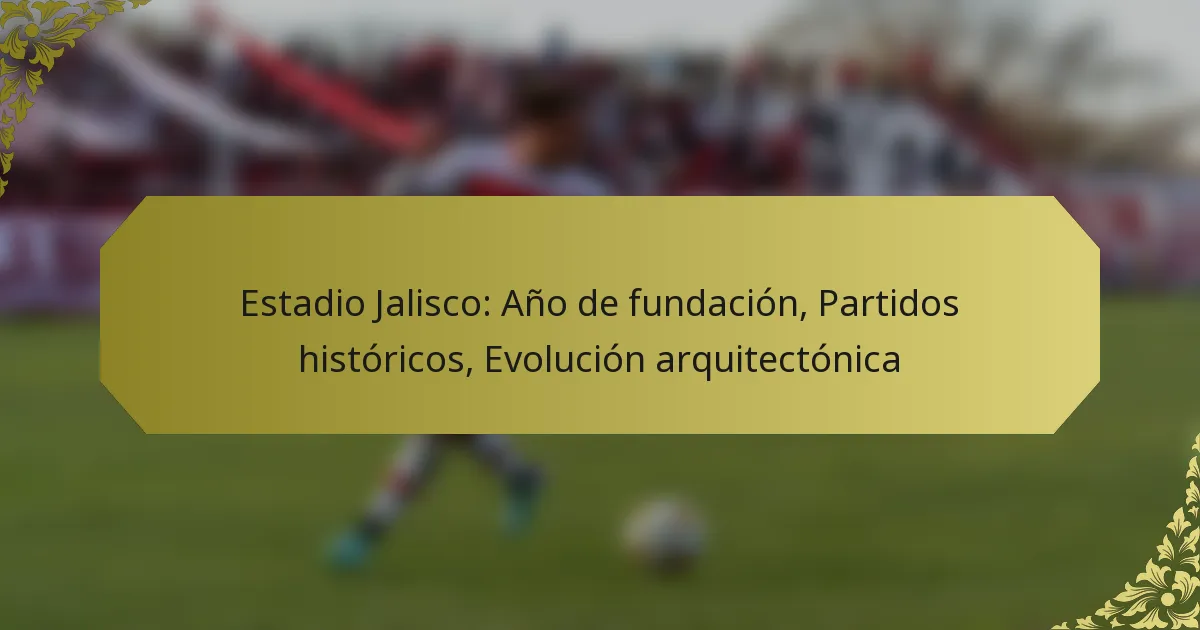 Estadio Jalisco: Año de fundación, Partidos históricos, Evolución arquitectónica